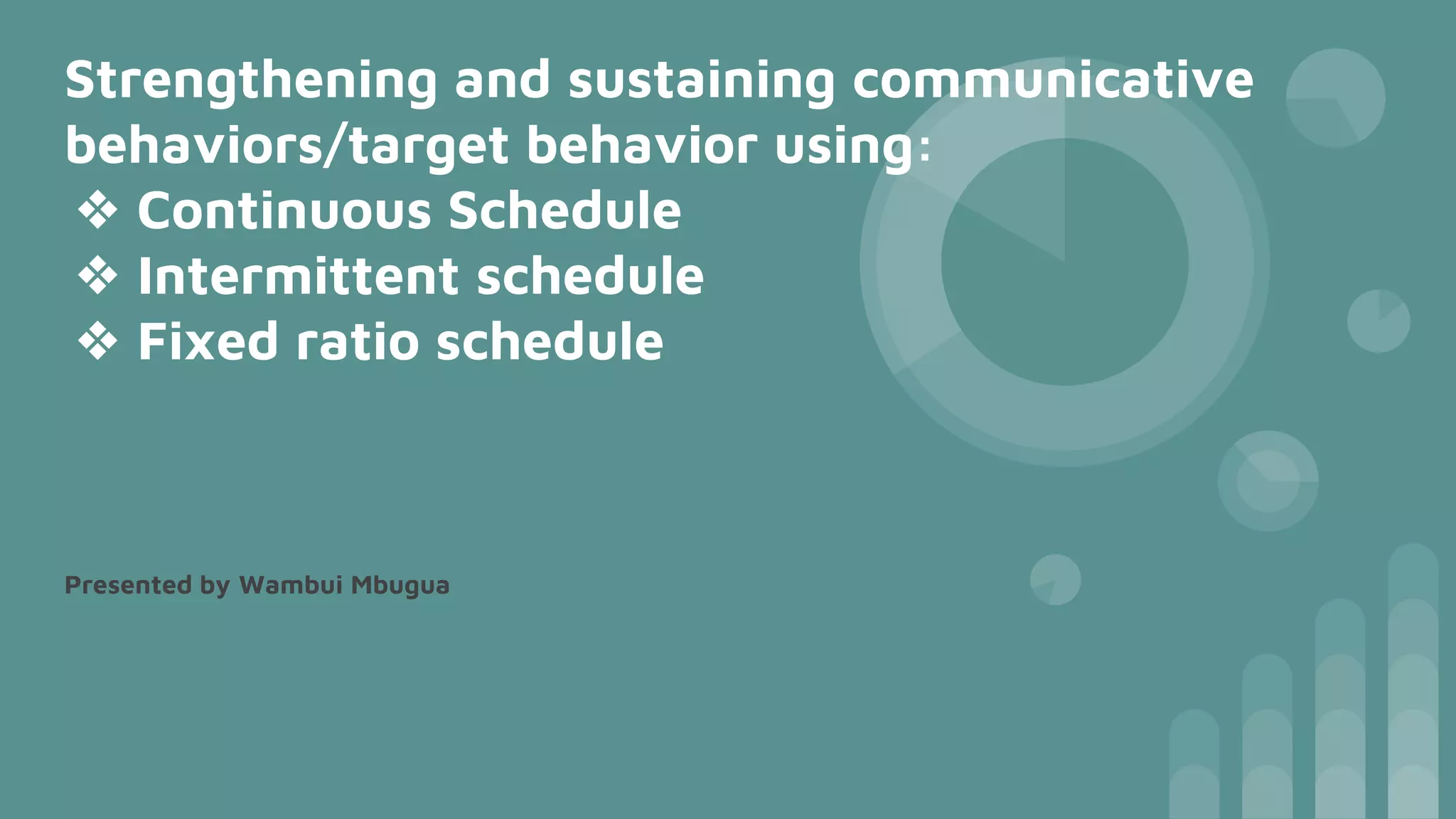 Strengthening and sustaining communicative behaviors/target behavior using:
❖ Continuous Schedule
❖ Intermittent schedule
❖ Fixed ratio schedule

Presented by Wambui Mbugua